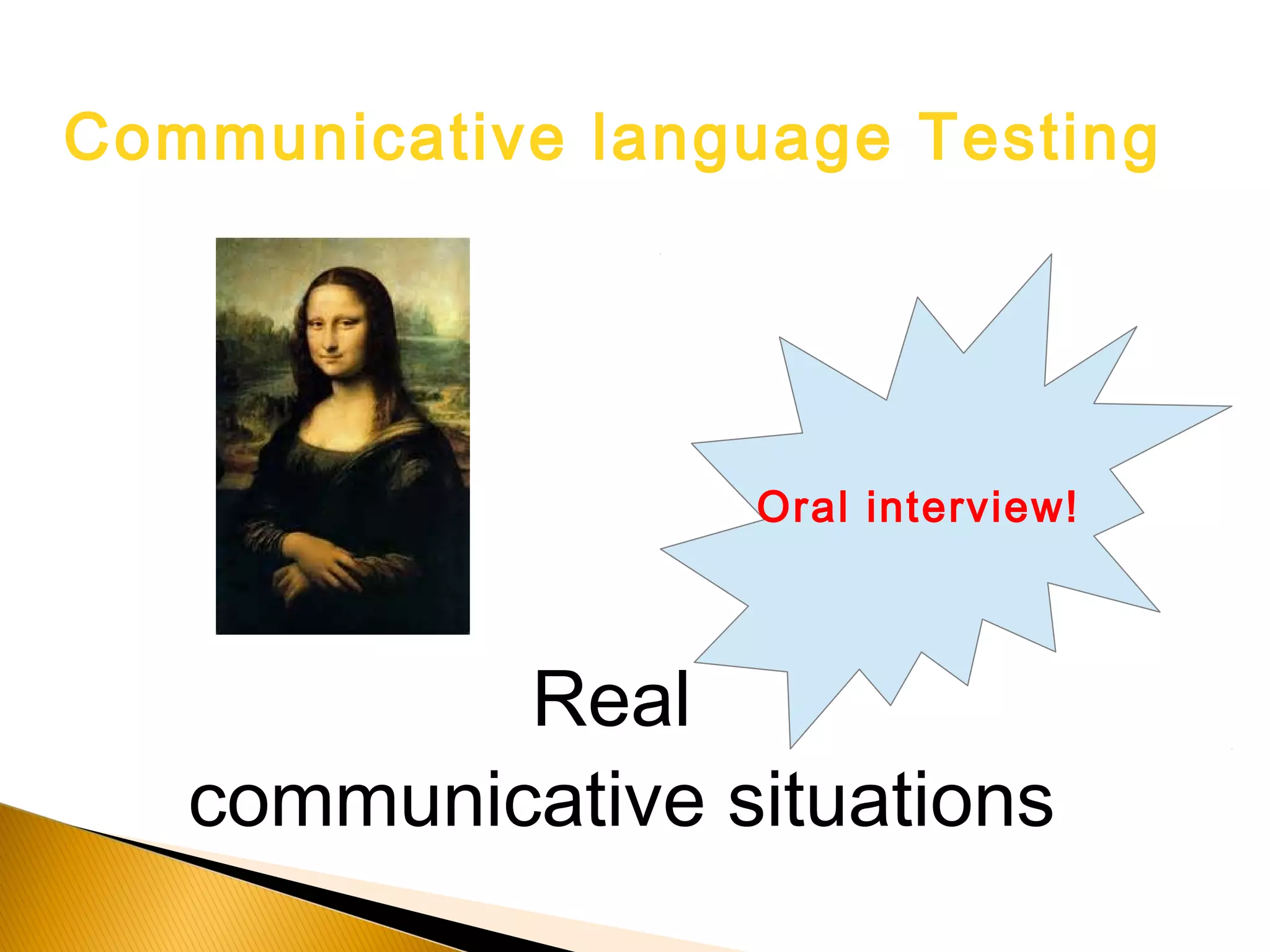 Communicative language Testing

Oral interview!

Real communicative situations